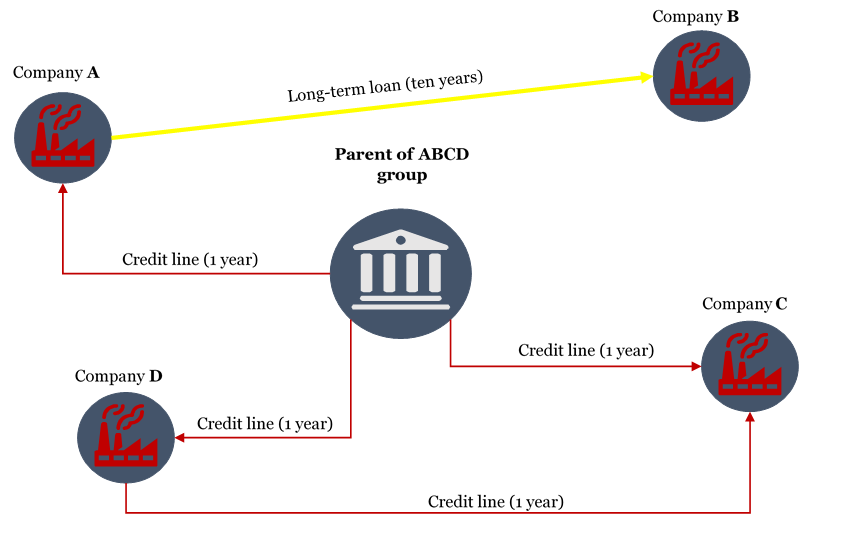 Company B

Company A

Long-term loan (ten years)

Parent of ABCD group

Credit line (1 year)

Company C

Credit line (1 year)

Company D

Credit line (1 year)

Credit line (1 year)